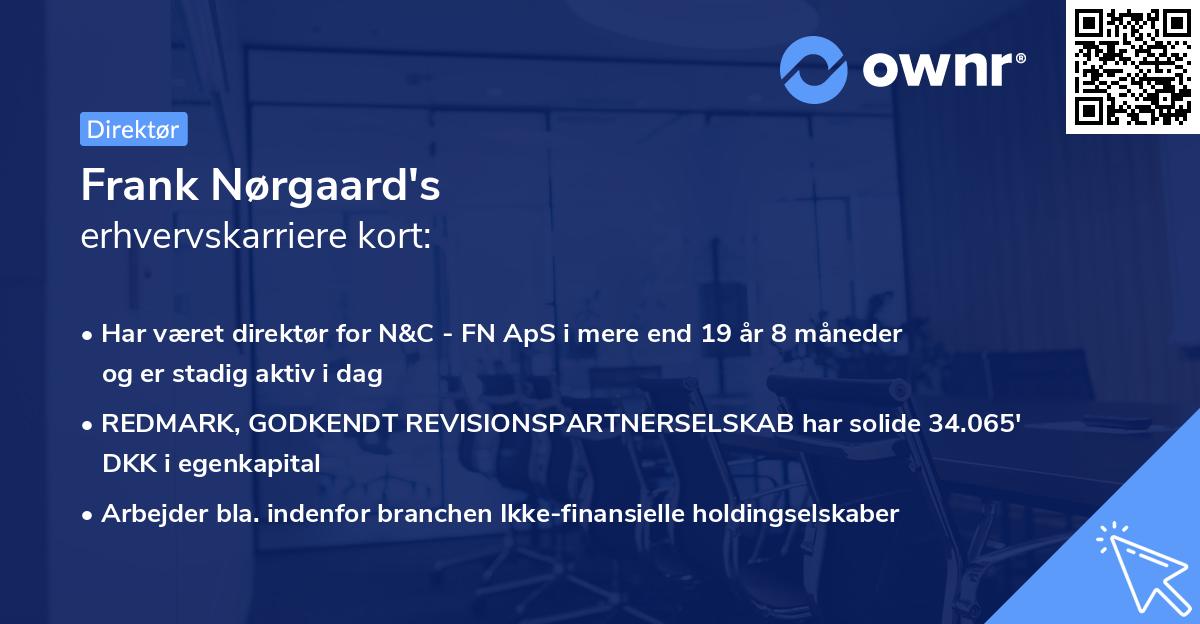 ownr®

Direktør

Frank Nørgaard's
erhvervskarriere kort:

• Har været direktør for N&C - FN ApS i mere end 19 år 8 måneder og er stadig aktiv i dag

• REDMARK, GODKENDT REVISIONSPARTNERSELSKAB har solide 34.065' DKK i egenkapital

• Arbejder bla. indenfor branchen Ikke-finansielle holdingselskaber